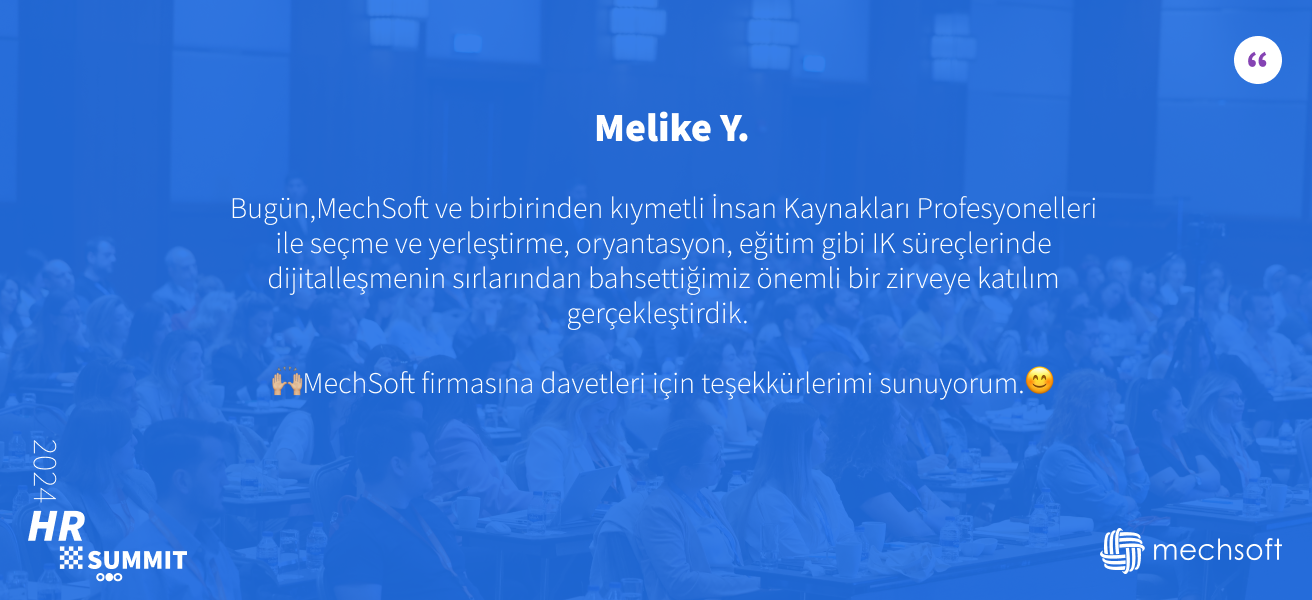 “

Melike Y.

Bugün,MechSoft ve birbirinden kıymetli İnsan Kaynakları Profesyonelleri ile seçme ve yerleştirme, oryantasyon, eğitim gibi IK süreçlerinde dijitalleşmenin sırlarından bahsettiğimiz önemli bir zirveye katılım gerçekleştirdik.

🙌MechSoft firmasına davetleri için teşekkürlerimi sunuyorum.😊

2024
HR
SUMMIT

mechsoft